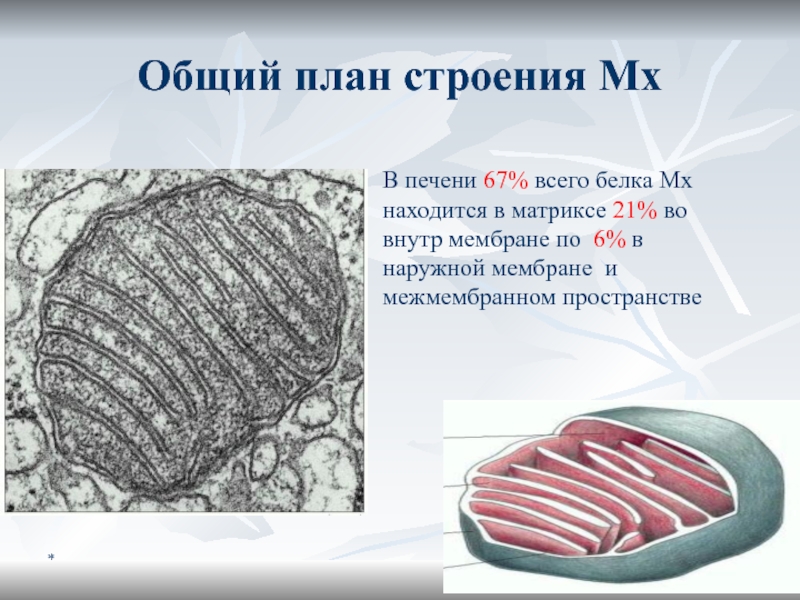 Общий план строения Мх

В печени 67% всего белка Мх находится в матриксе 21% во внутр мембране по 6% в наружной мембране и межмембранном пространстве

*